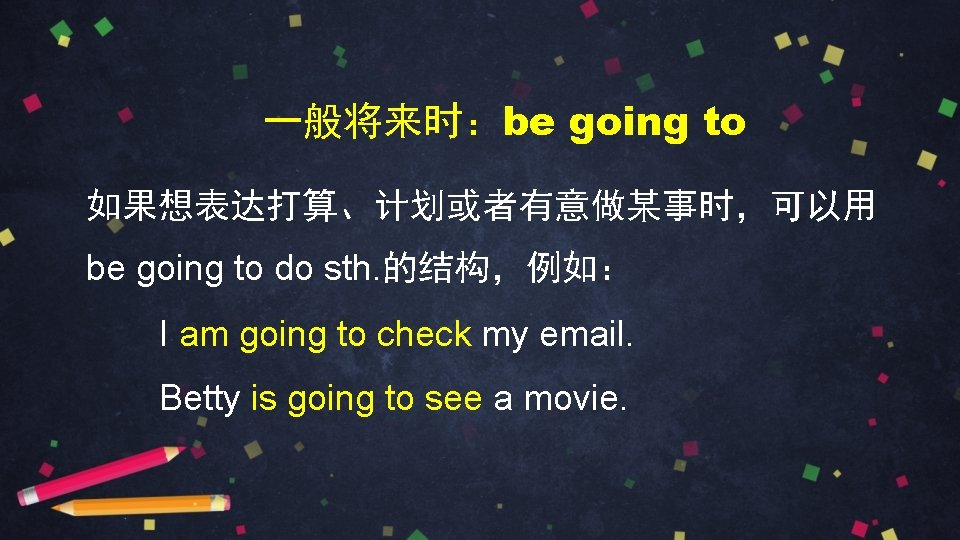 一般将来时：be going to

如果想表达打算、计划或者有意做某事时，可以用 be going to do sth.的结构，例如：

I am going to check my email.

Betty is going to see a movie.